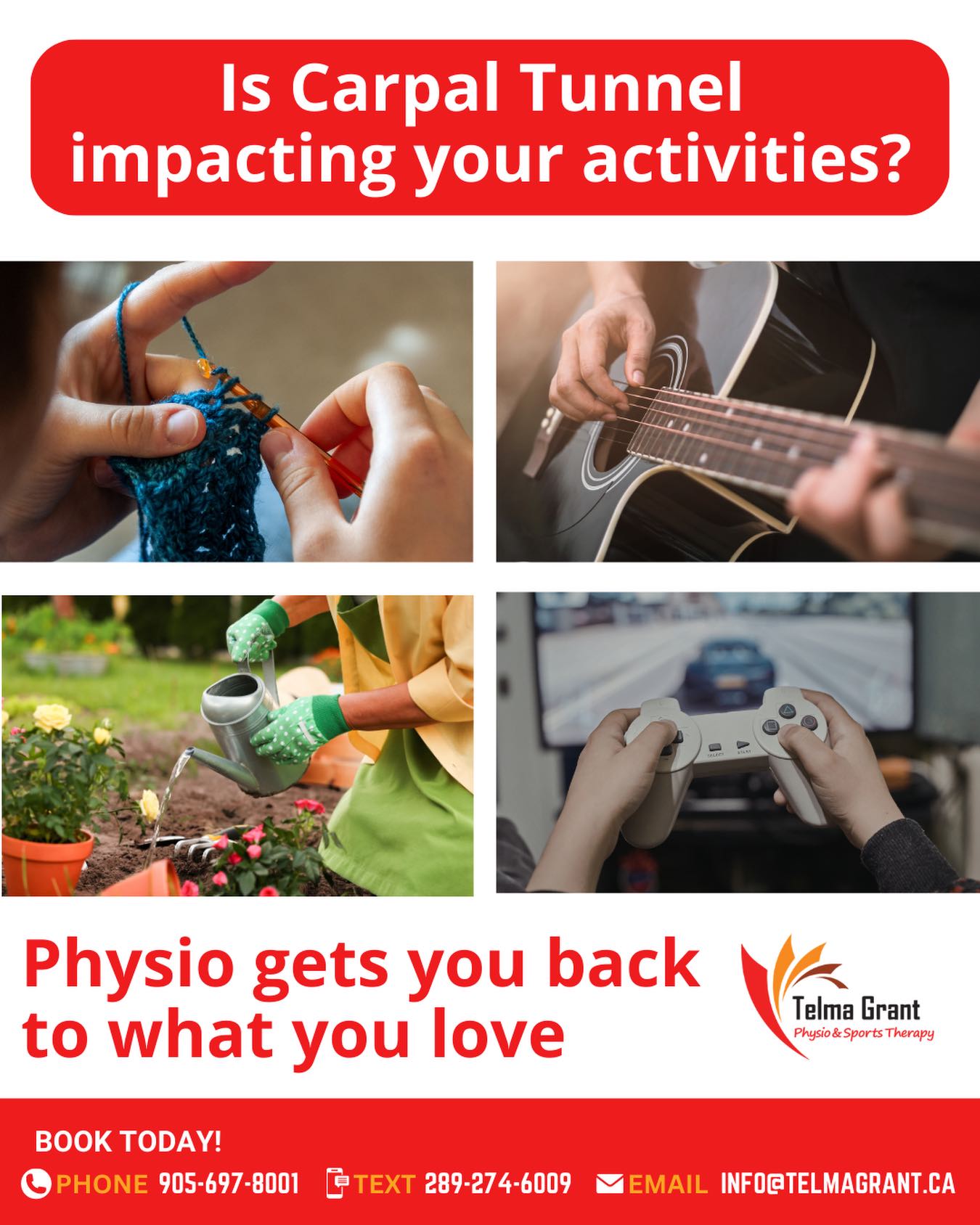 Is Carpal Tunnel impacting your activities?

SELECT START

Physio gets you back to what you love

Telma Grant
Physio & Sports Therapy

BOOK TODAY!

PHONE 905-697-8001 TEXT 289-274-6009 EMAIL INFO@TELMAGRANT.CA